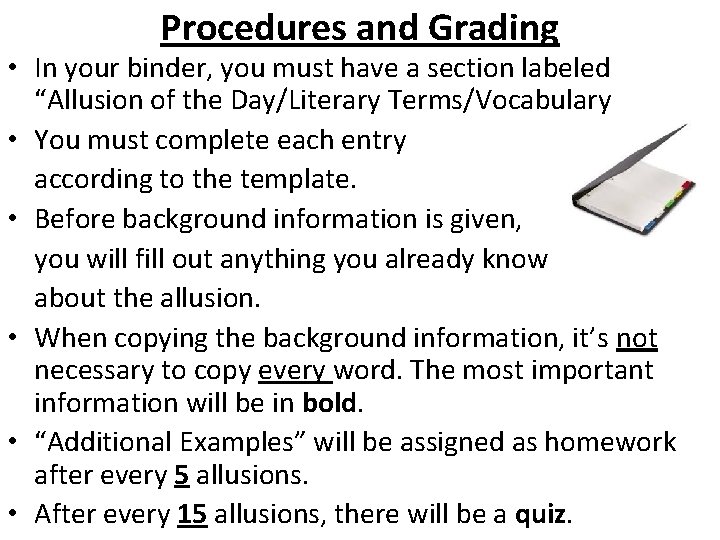 Procedures and Grading

• In your binder, you must have a section labeled “Allusion of the Day/Literary Terms/Vocabulary
• You must complete each entry according to the template.
• Before background information is given, you will fill out anything you already know about the allusion.
• When copying the background information, it’s not necessary to copy every word. The most important information will be in bold.
• “Additional Examples” will be assigned as homework after every 5 allusions.
• After every 15 allusions, there will be a quiz.